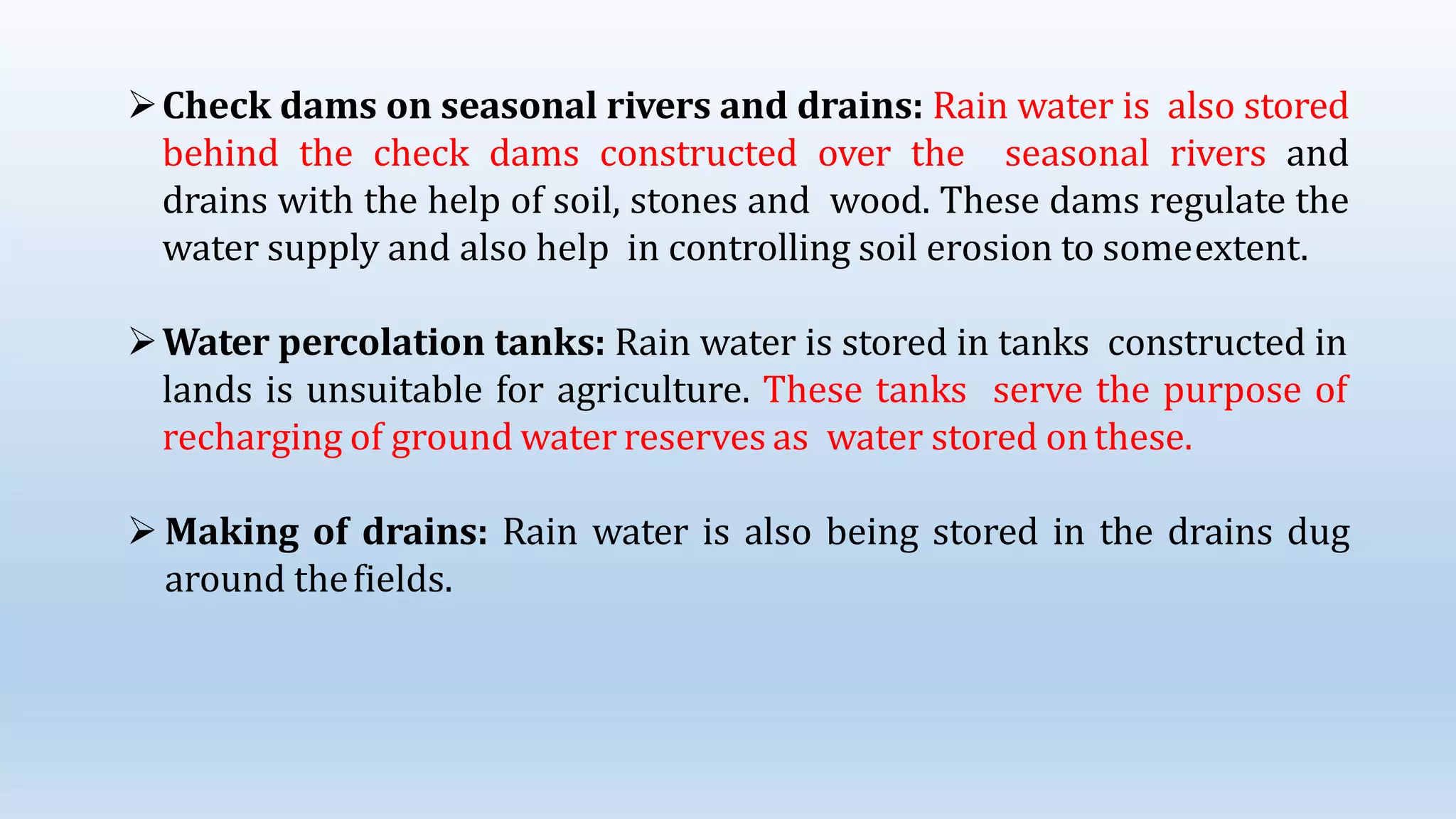 ➢ Check dams on seasonal rivers and drains: Rain water is also stored behind the check dams constructed over the seasonal rivers and drains with the help of soil, stones and wood. These dams regulate the water supply and also help in controlling soil erosion to some extent.

➢ Water percolation tanks: Rain water is stored in tanks constructed in lands is unsuitable for agriculture. These tanks serve the purpose of recharging of ground water reserves as water stored on these.

➢ Making of drains: Rain water is also being stored in the drains dug around the fields.